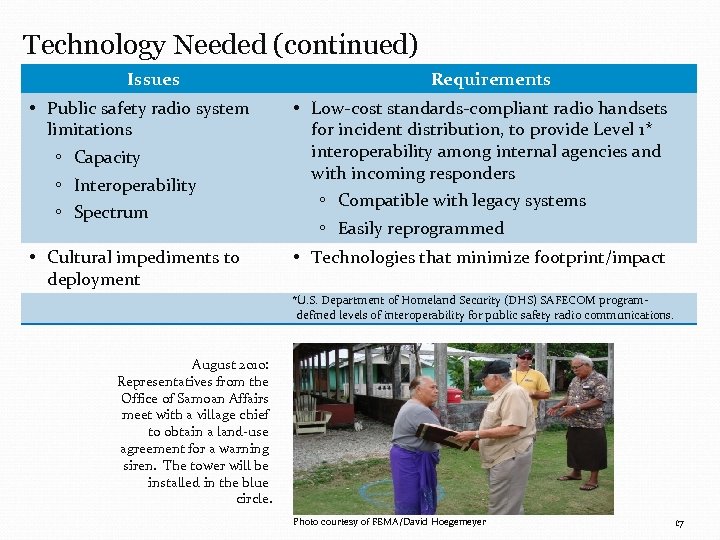 Technology Needed (continued)

| Issues | Requirements |
|---|---|
| • Public safety radio system limitations ◦ Capacity ◦ Interoperability ◦ Spectrum | • Low-cost standards-compliant radio handsets for incident distribution, to provide Level 1* interoperability among internal agencies and with incoming responders ◦ Compatible with legacy systems ◦ Easily reprogrammed |
| • Cultural impediments to deployment | • Technologies that minimize footprint/impact |
| | *U.S. Department of Homeland Security (DHS) SAFECOM program-defined levels of interoperability for public safety radio communications. |

August 2010: Representatives from the Office of Samoan Affairs meet with a village chief to obtain a land-use agreement for a warning siren. The tower will be installed in the blue circle.

Photo courtesy of FEMA/David Hoegemeyer

17